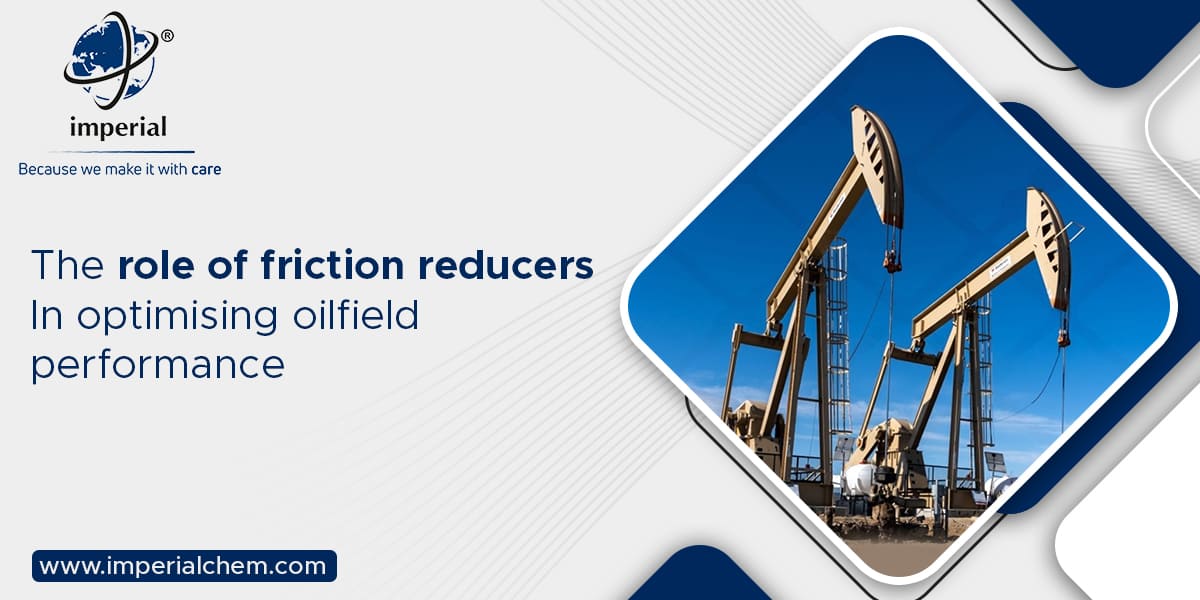 ®
imperial
Because we make it with care

The role of friction reducers In optimising oilfield performance

www.imperialchem.com